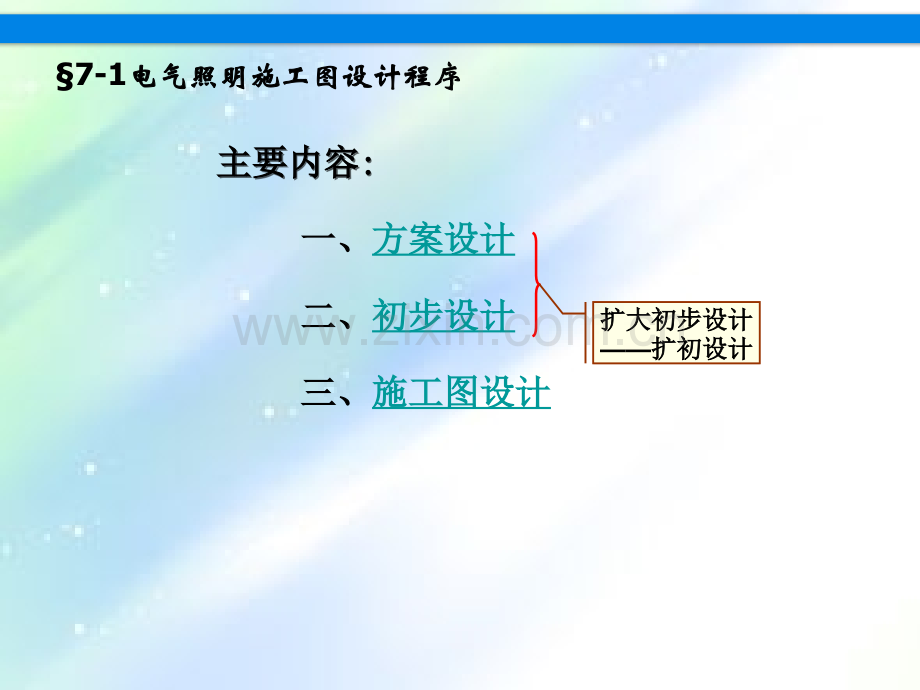 §7-1电气照明施工图设计程序

主要内容:

一、方案设计

二、初步设计

三、施工图设计

扩大初步设计
——扩初设计

www.zixin.com.cn